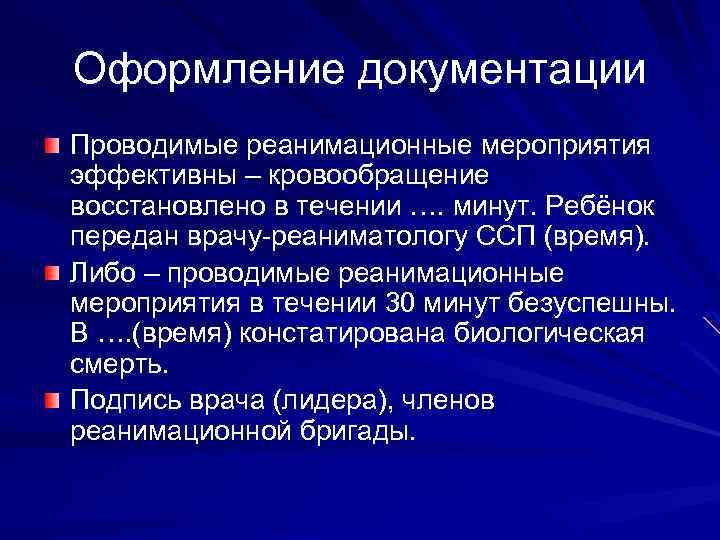 Оформление документации

Проводимые реанимационные мероприятия эффективны – кровообращение восстановлено в течении …. минут. Ребёнок передан врачу-реаниматологу ССП (время).

Либо – проводимые реанимационные мероприятия в течении 30 минут безуспешны. В ….(время) констатирована биологическая смерть.

Подпись врача (лидера), членов реанимационной бригады.